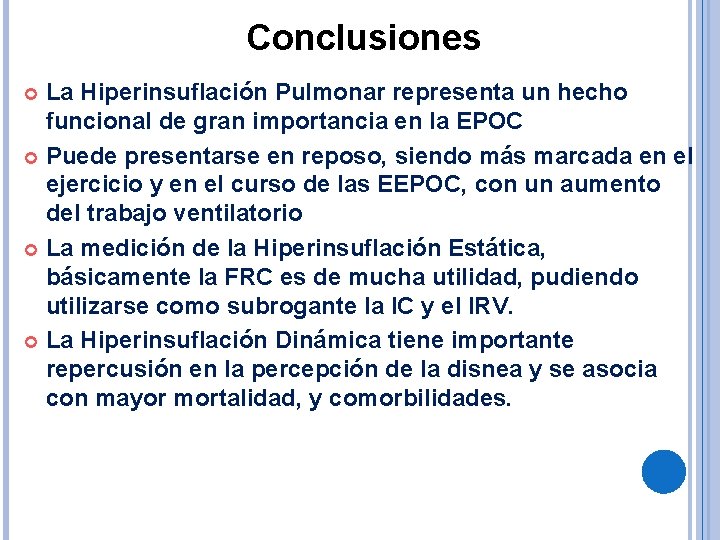 Conclusiones

La Hiperinsuflación Pulmonar representa un hecho funcional de gran importancia en la EPOC

Puede presentarse en reposo, siendo más marcada en el ejercicio y en el curso de las EEPOC, con un aumento del trabajo ventilatorio

La medición de la Hiperinsuflación Estática, básicamente la FRC es de mucha utilidad, pudiendo utilizarse como subrogante la IC y el IRV.

La Hiperinsuflación Dinámica tiene importante repercusión en la percepción de la disnea y se asocia con mayor mortalidad, y comorbilidades.